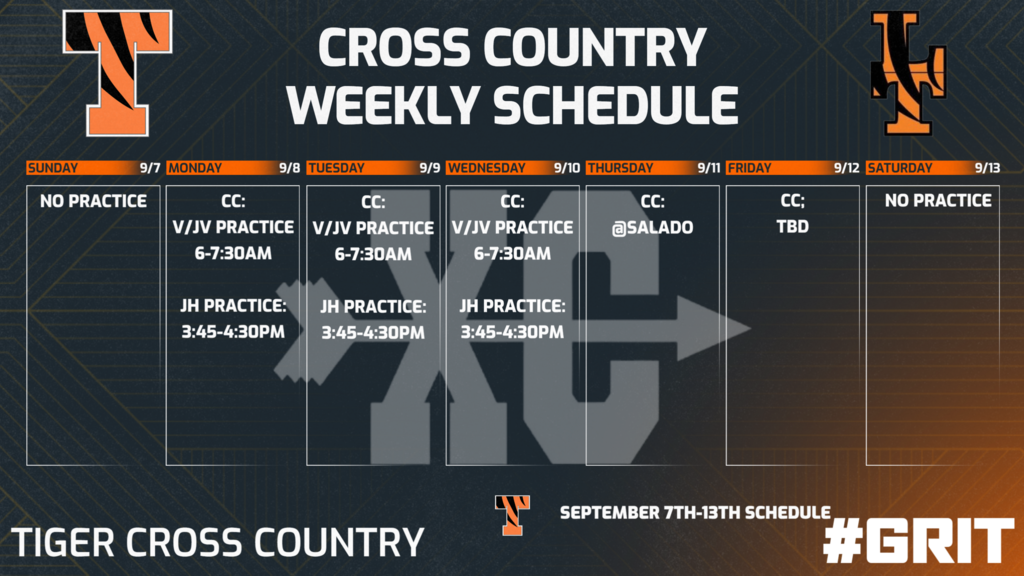 CROSS COUNTRY WEEKLY SCHEDULE

| SUNDAY 9/7 | MONDAY 9/8 | TUESDAY 9/9 | WEDNESDAY 9/10 | THURSDAY 9/11 | FRIDAY 9/12 | SATURDAY 9/13 |
|---|---|---|---|---|---|---|
| NO PRACTICE | CC: V/JV PRACTICE 6-7:30AM JH PRACTICE: 3:45-4:30PM | CC: V/JV PRACTICE 6-7:30AM JH PRACTICE: 3:45-4:30PM | CC: V/JV PRACTICE 6-7:30AM JH PRACTICE: 3:45-4:30PM | CC: @SALADO | CC; TBD | NO PRACTICE |

XC

TIGER CROSS COUNTRY

SEPTEMBER 7TH-13TH SCHEDULE

#GRIT